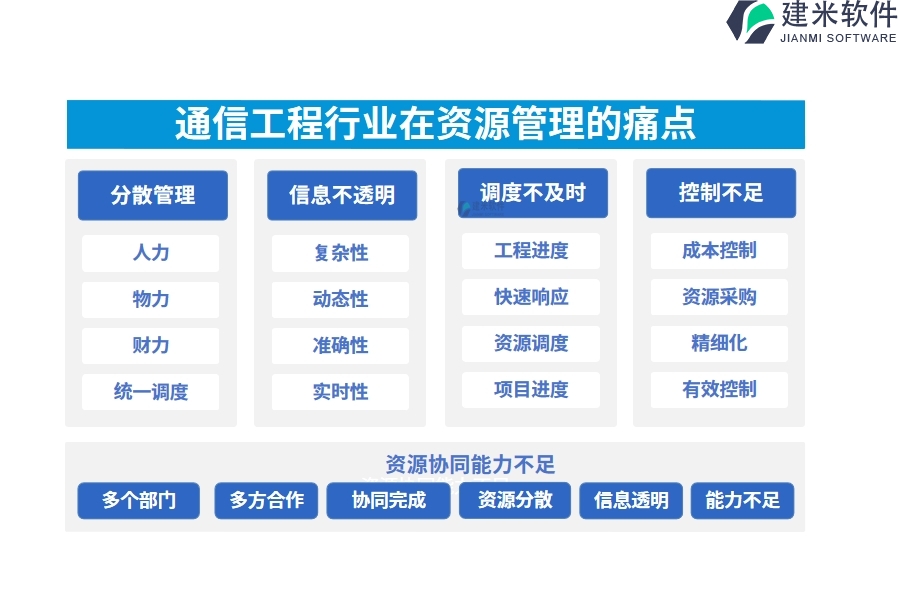 建米软件
JIANMI SOFTWARE

通信工程行业在资源管理的痛点

分散管理
人力
物力
财力
统一调度

信息不透明
复杂性
动态性
准确性
实时性

调度不及时
工程进度
快速响应
资源调度
项目进度

控制不足
成本控制
资源采购
精细化
有效控制

资源协同能力不足
多个部门
多方合作
协同完成
资源分散
信息透明
能力不足